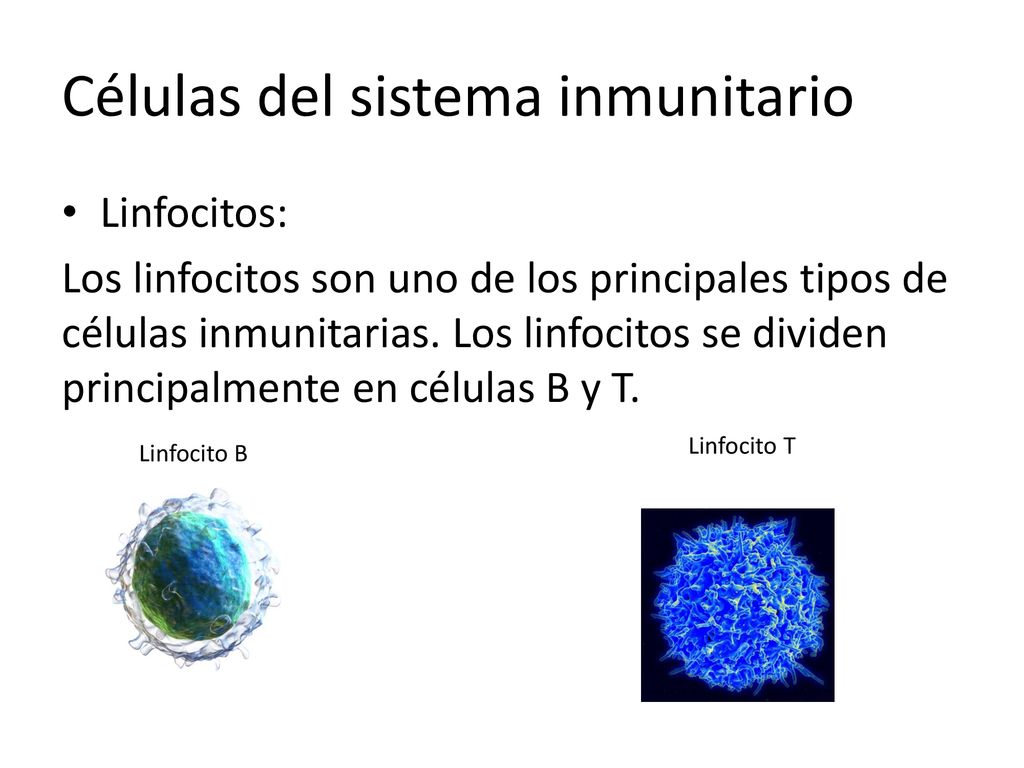 Células del sistema inmunitario

• Linfocitos:

Los linfocitos son uno de los principales tipos de células inmunitarias. Los linfocitos se dividen principalmente en células B y T.

Linfocito B

Linfocito T